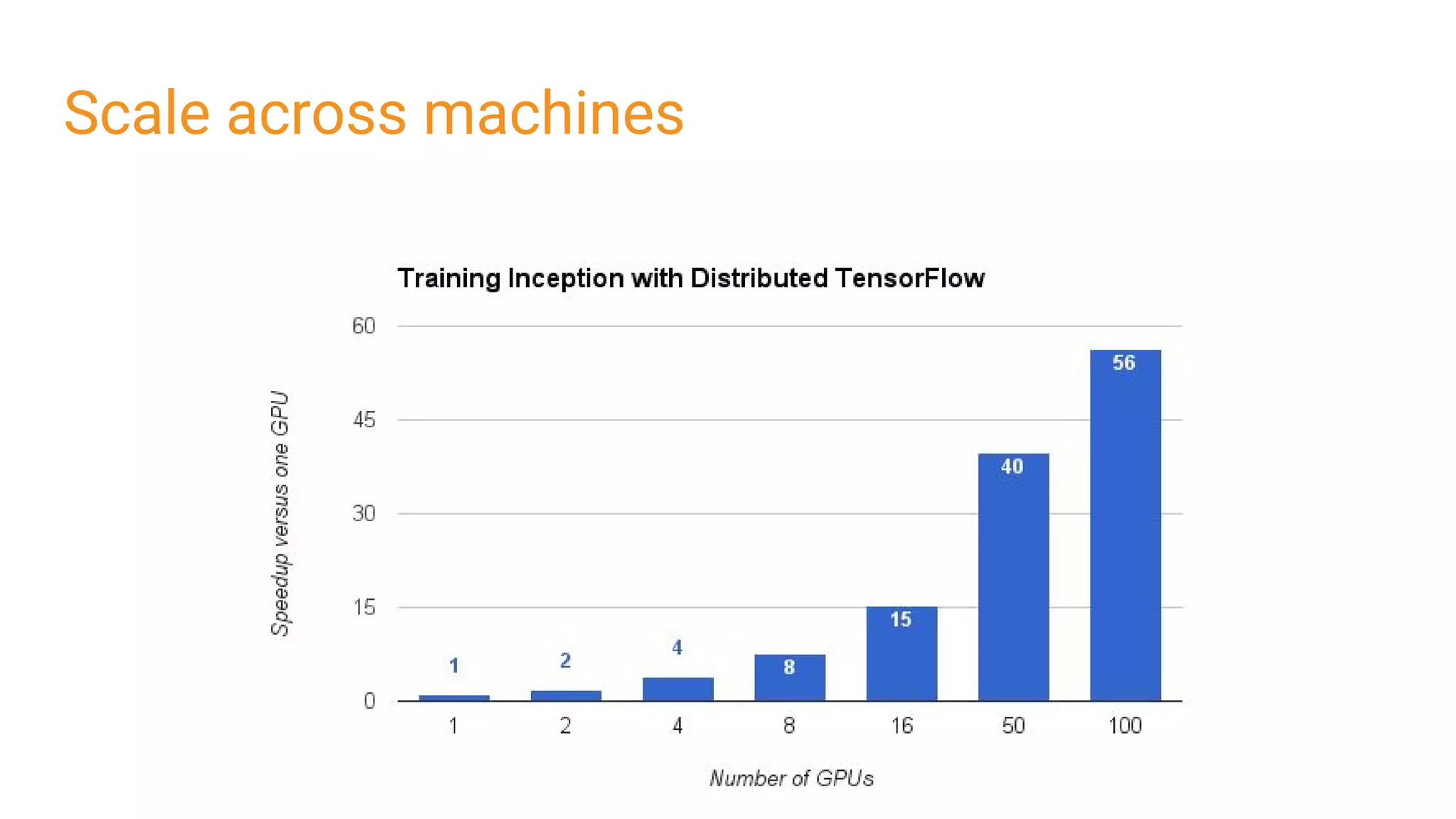 Scale across machines

Training Inception with Distributed TensorFlow

Speedup versus one GPU

60
45
30
15
0

1
2
4
8
15
40
56

1
2
4
8
16
50
100

Number of GPUs